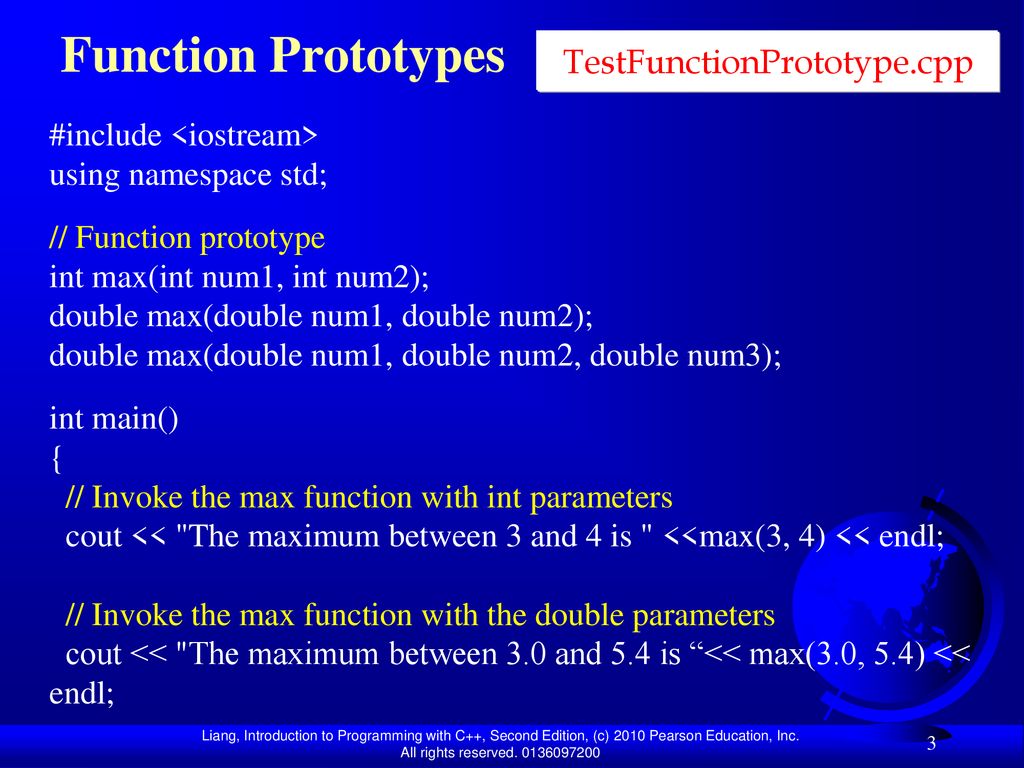 Function Prototypes

TestFunctionPrototype.cpp

#include <iostream>
using namespace std;

// Function prototype
int max(int num1, int num2);
double max(double num1, double num2);
double max(double num1, double num2, double num3);

int main()
{
// Invoke the max function with int parameters
cout << "The maximum between 3 and 4 is " <<max(3, 4) << endl;

// Invoke the max function with the double parameters
cout << "The maximum between 3.0 and 5.4 is “<< max(3.0, 5.4) << endl;

Liang, Introduction to Programming with C++, Second Edition, (c) 2010 Pearson Education, Inc. All rights reserved. 0136097200

3